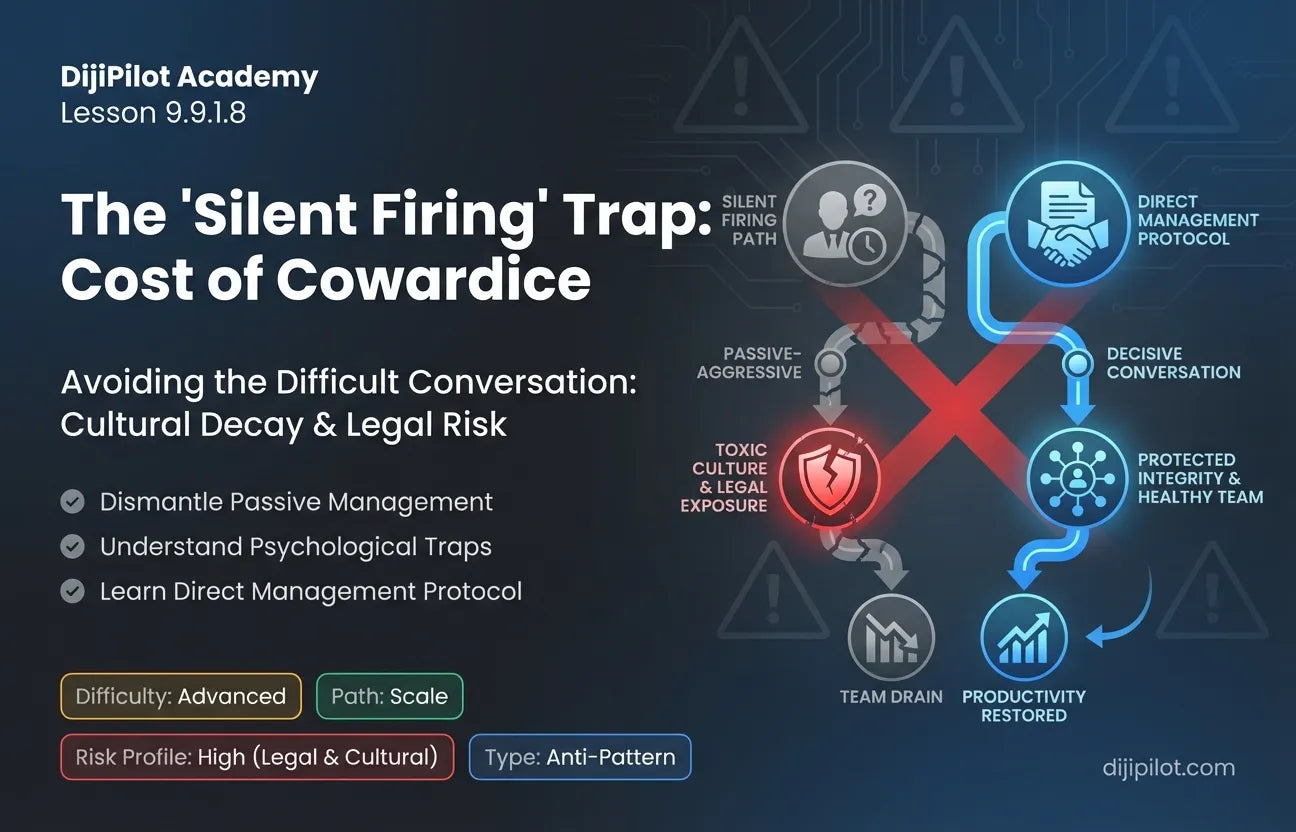 DijiPilot Academy
Lesson 9.9.1.8

The 'Silent Firing' Trap: Cost of Cowardice

Avoiding the Difficult Conversation: Cultural Decay & Legal Risk

Dismantle Passive Management
Understand Psychological Traps
Learn Direct Management Protocol

Difficulty: Advanced
Path: Scale
Risk Profile: High (Legal & Cultural)
Type: Anti-Pattern

SILENT FIRING PATH
PASSIVE-AGGRESSIVE
TOXIC CULTURE & LEGAL EXPOSURE
TEAM DRAIN

DIRECT MANAGEMENT PROTOCOL
DECISIVE CONVERSATION
PROTECTED INTEGRITY & HEALTHY TEAM
PRODUCTIVITY RESTORED

dijipilot.com